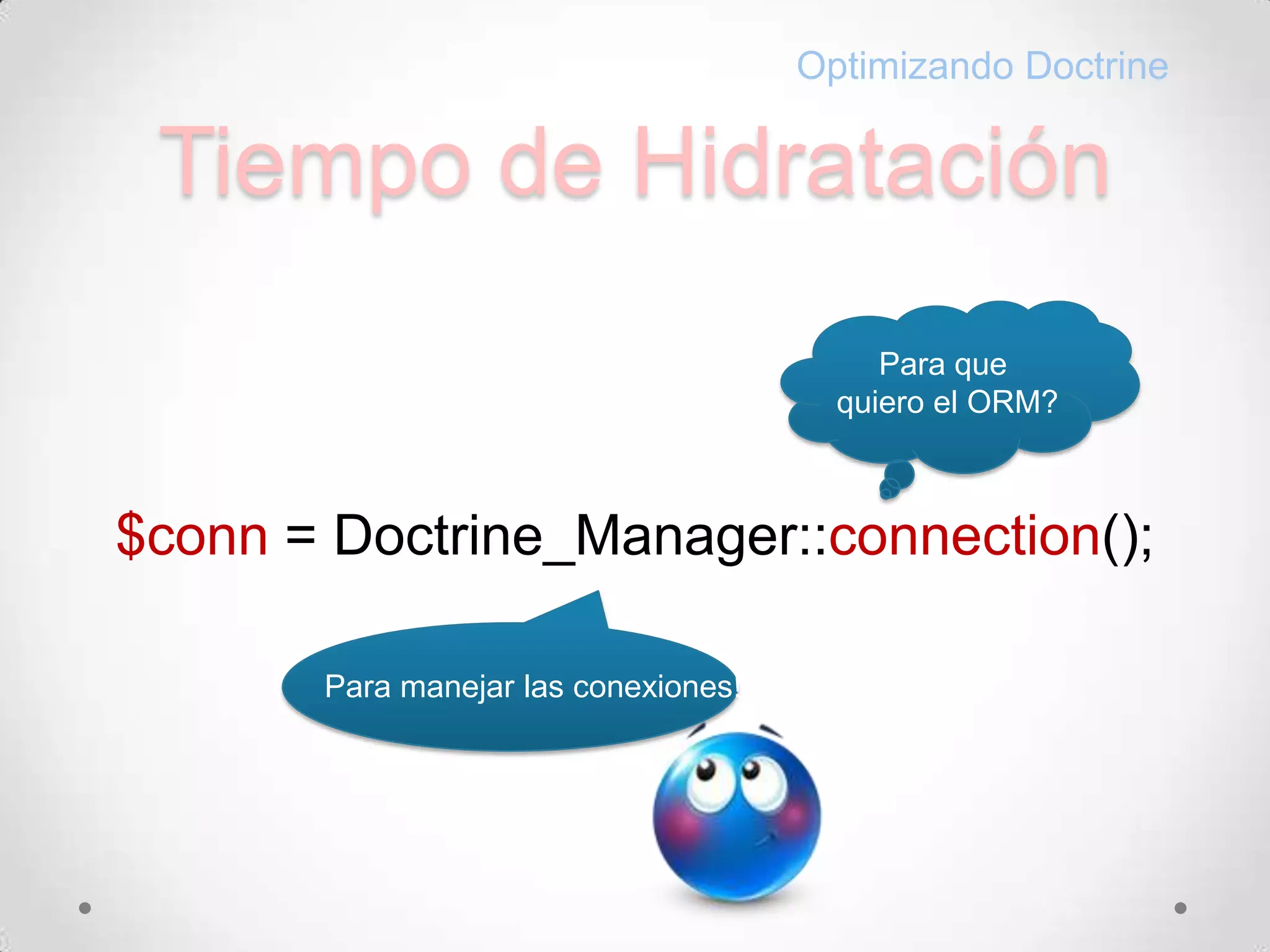 Optimizando Doctrine

Tiempo de Hidratación

Para que quiero el ORM?

$conn = Doctrine_Manager::connection();

Para manejar las conexiones!